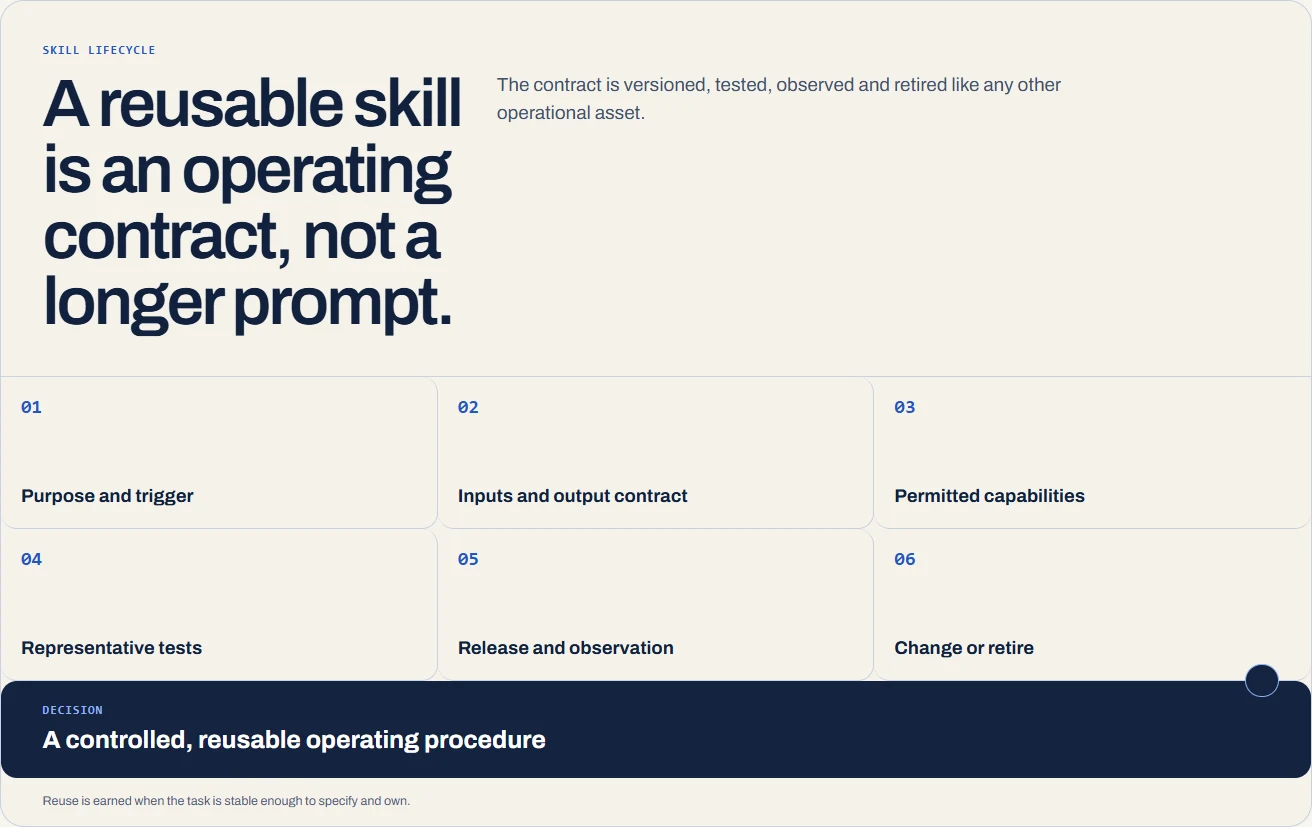 SKILL LIFECYCLE

A reusable skill is an operating contract, not a longer prompt.

The contract is versioned, tested, observed and retired like any other operational asset.

01

Purpose and trigger

02

Inputs and output contract

03

Permitted capabilities

04

Representative tests

05

Release and observation

06

Change or retire

DECISION

A controlled, reusable operating procedure

Reuse is earned when the task is stable enough to specify and own.